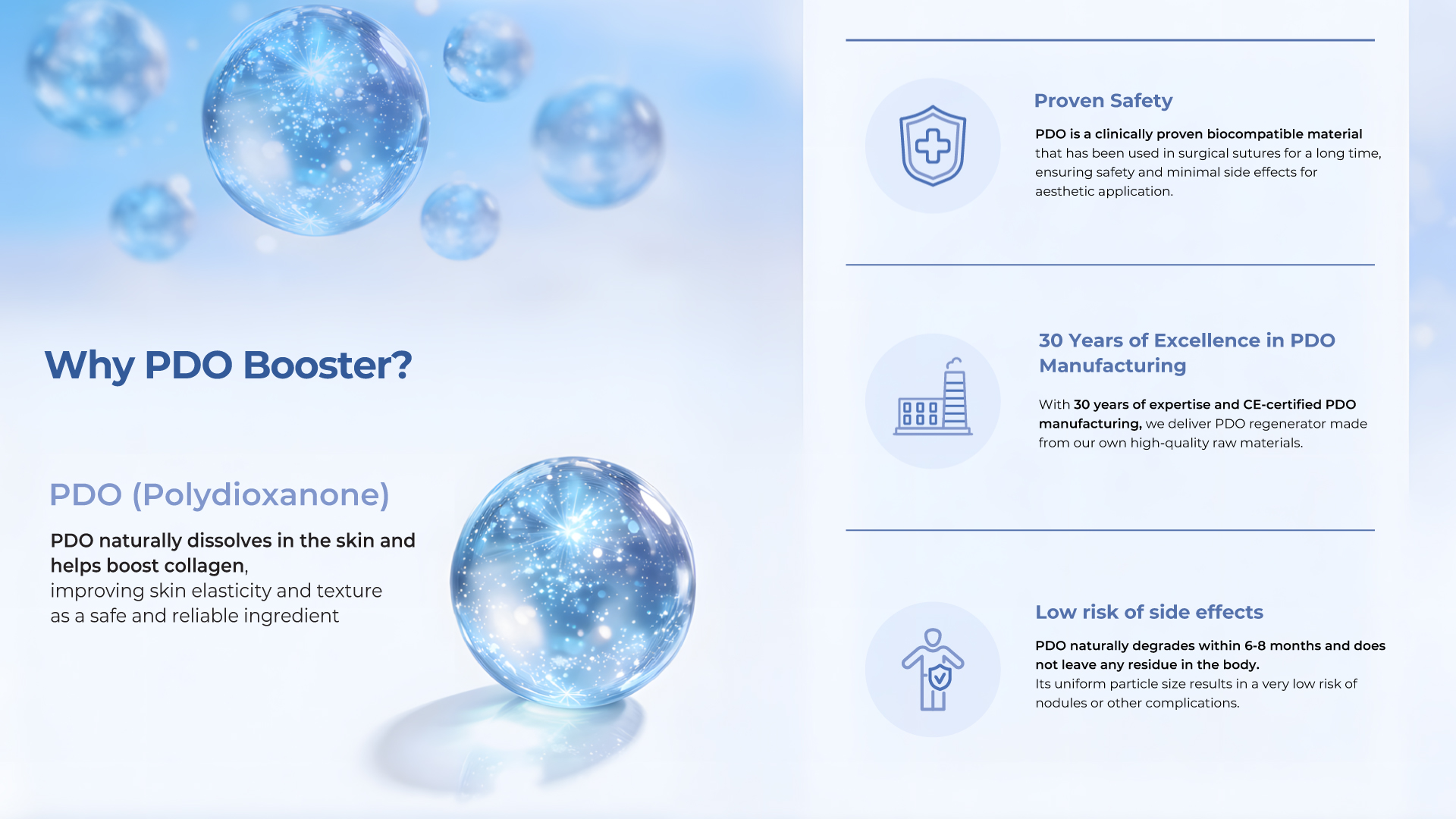 Why PDO Booster?

PDO (Polydioxanone)

PDO naturally dissolves in the skin and helps boost collagen, improving skin elasticity and texture as a safe and reliable ingredient

Proven Safety

PDO is a clinically proven biocompatible material that has been used in surgical sutures for a long time, ensuring safety and minimal side effects for aesthetic application.

30 Years of Excellence in PDO Manufacturing

With 30 years of expertise and CE-certified PDO manufacturing, we deliver PDO regenerator made from our own high-quality raw materials.

Low risk of side effects

PDO naturally degrades within 6-8 months and does not leave any residue in the body.
Its uniform particle size results in a very low risk of nodules or other complications.